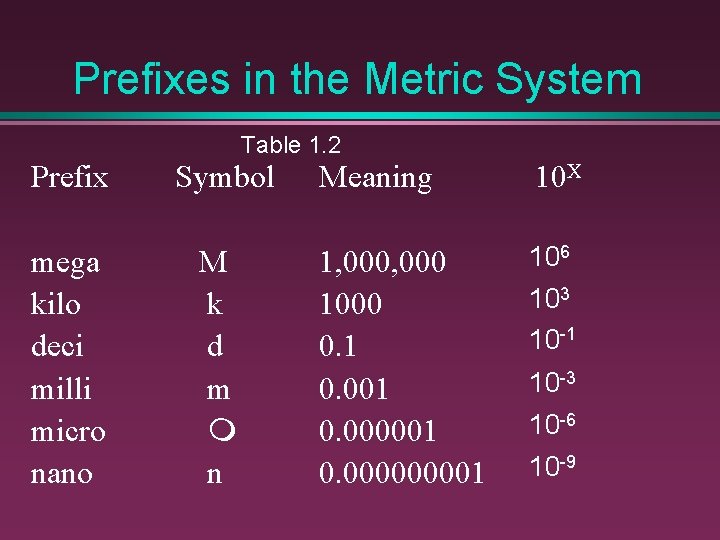 Prefixes in the Metric System

Table 1.2

| Prefix | Symbol | Meaning | $10^X$ |
|---|---|---|---|
| mega | M | 1,000,000 | $10^6$ |
| kilo | k | 1000 | $10^3$ |
| deci | d | 0.1 | $10^{-1}$ |
| milli | m | 0.001 | $10^{-3}$ |
| micro | ❍ | 0.000001 | $10^{-6}$ |
| nano | n | 0.000000001 | $10^{-9}$ |